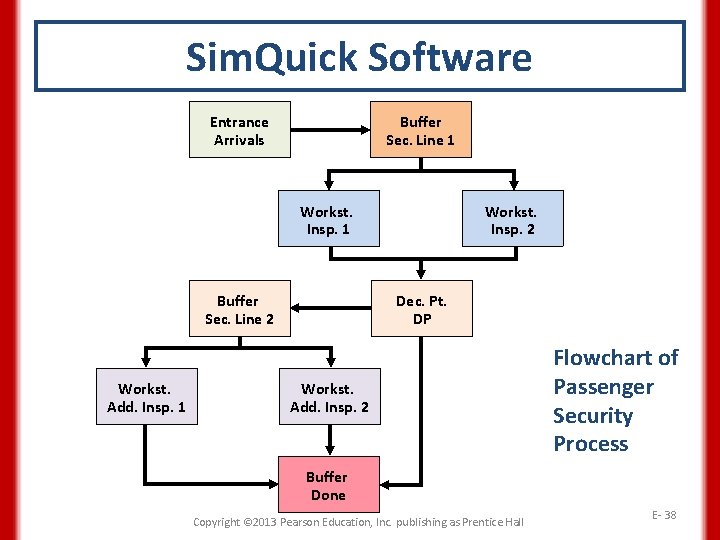 SimQuick Software

Entrance Arrivals

Buffer Sec. Line 1

Workst. Insp. 1

Workst. Insp. 2

Buffer Sec. Line 2

Dec. Pt. DP

Workst. Add. Insp. 1

Workst. Add. Insp. 2

Buffer Done

Flowchart of Passenger Security Process

Copyright ©2013 Pearson Education, Inc. publishing as Prentice Hall

E- 38